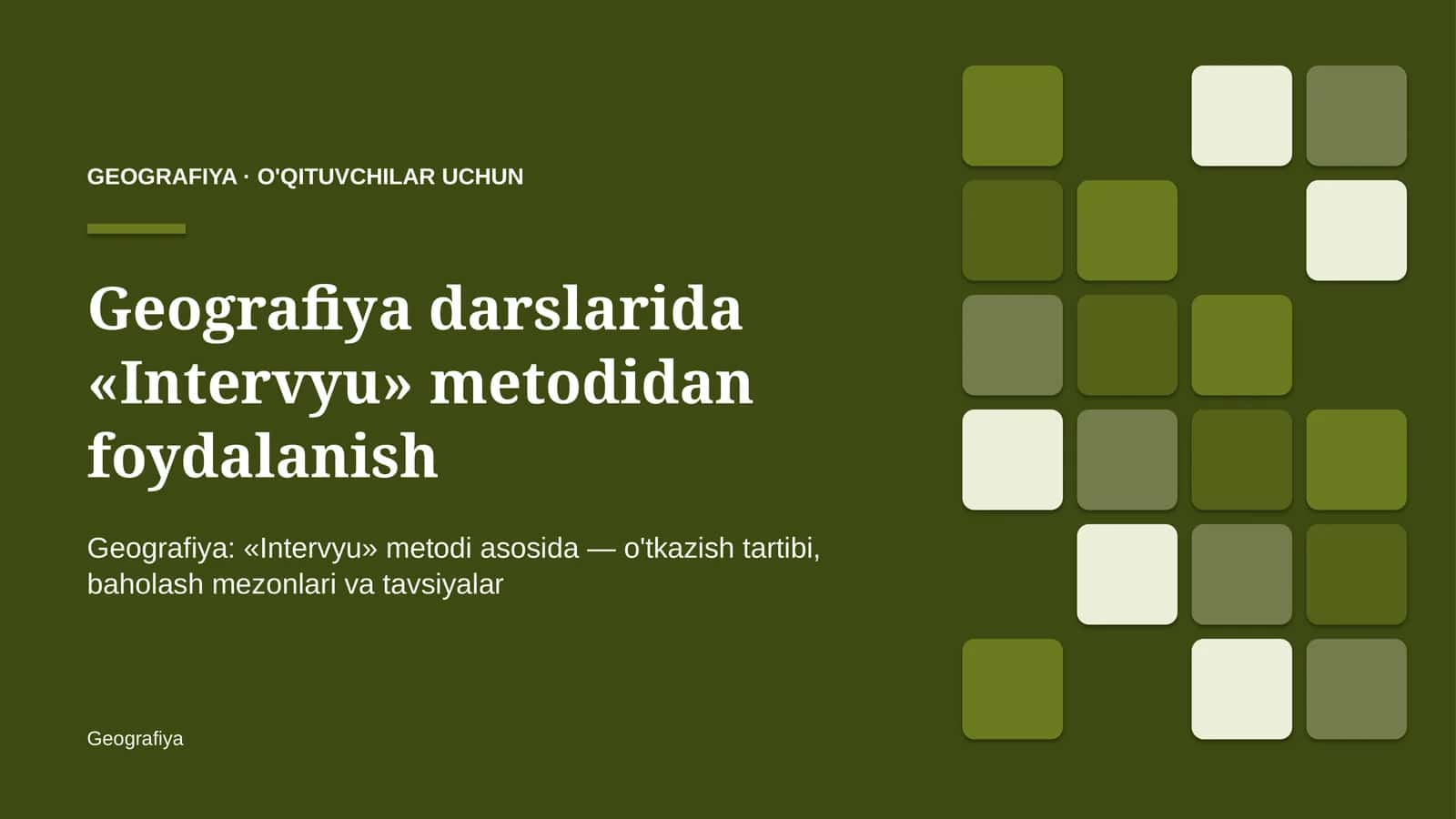 GEOGRAFIYA · O'QITUVCHILAR UCHUN

Geografiya darslarida «Intervyu» metodidan foydalanish

Geografiya: «Intervyu» metodi asosida — o'tkazish tartibi, baholash mezonlari va tavsiyalar

Geografiya